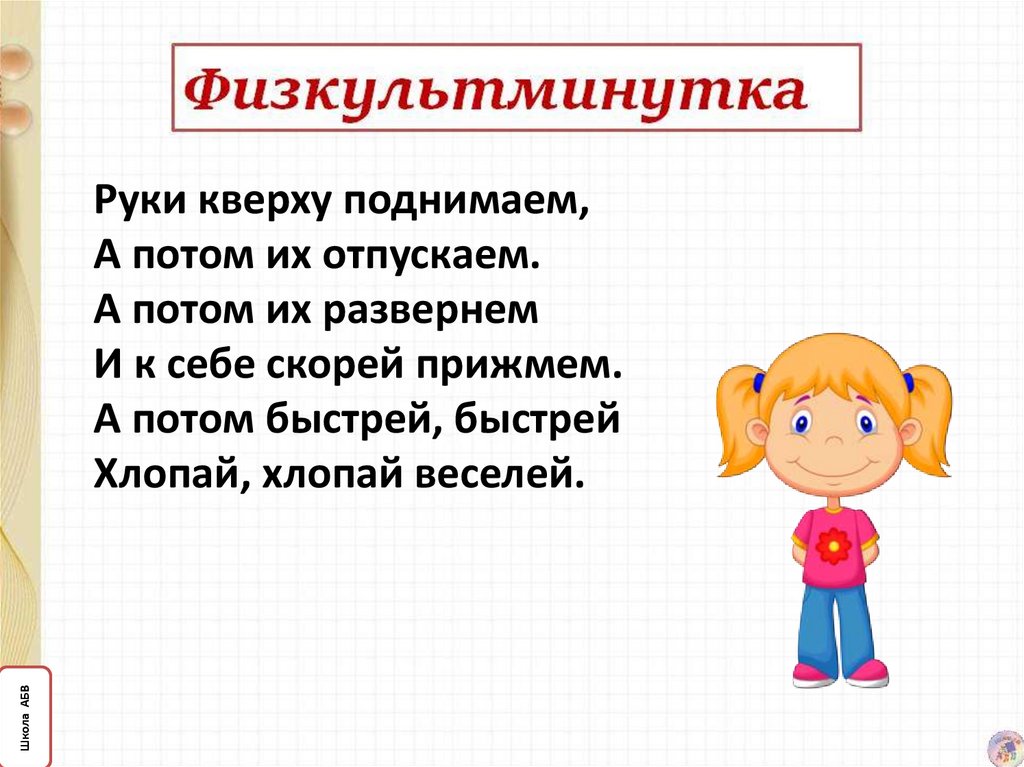 Физкультминутка

Руки кверху поднимаем,
А потом их отпускаем.
А потом их развернем
И к себе скорей прижмем.
А потом быстрей, быстрей
Хлопай, хлопай веселей.

Школа АБВ